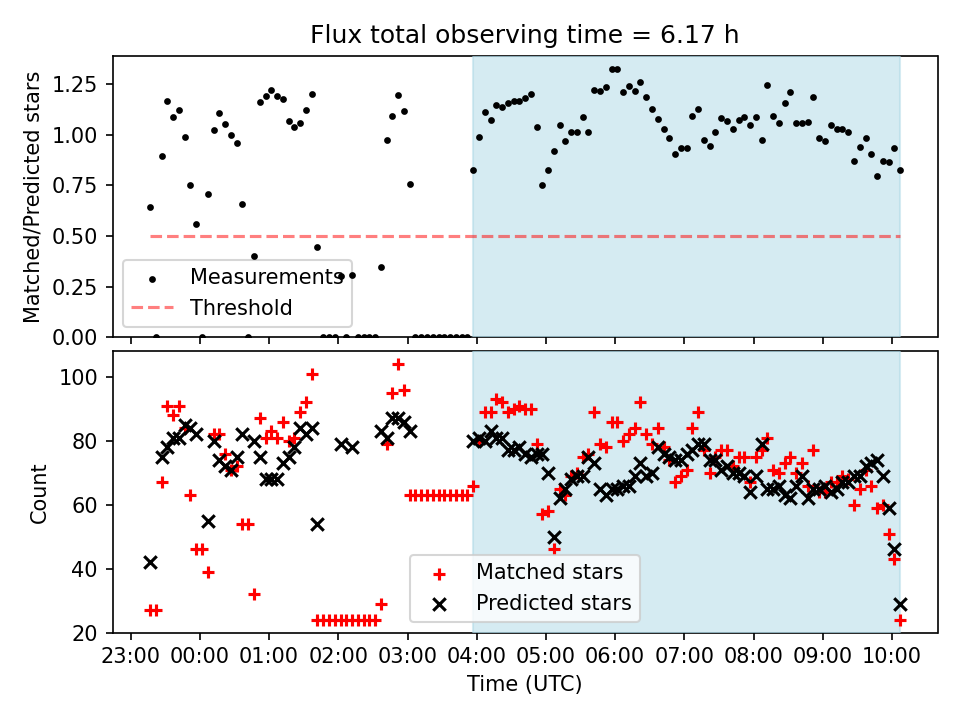 Flux total observing time = 6.17 h

Matched/Predicted stars

1.25
1.00
0.75
0.50
0.25
0.00

Measurements
Threshold

Count

100
80
60
40
20

Matched stars
Predicted stars

23:00 00:00 01:00 02:00 03:00 04:00 05:00 06:00 07:00 08:00 09:00 10:00

Time (UTC)